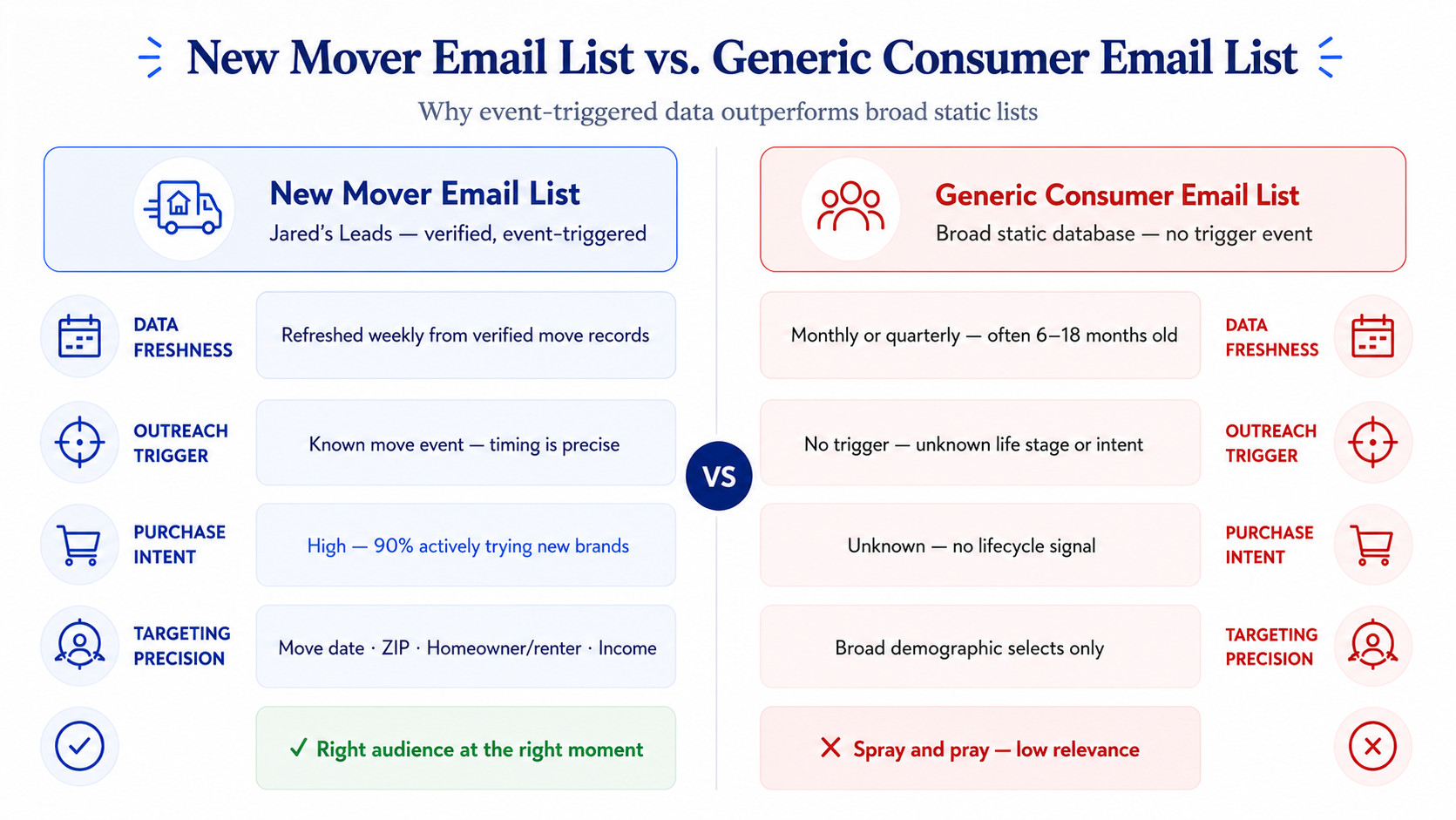 New Mover Email List vs. Generic Consumer Email List

Why event-triggered data outperforms broad static lists

New Mover Email List
Jared's Leads — verified, event-triggered

DATA FRESHNESS
Refreshed weekly from verified move records

OUTREACH TRIGGER
Known move event — timing is precise

PURCHASE INTENT
High — 90% actively trying new brands

TARGETING PRECISION
Move date · ZIP · Homeowner/renter · Income

✓ Right audience at the right moment

VS

Generic Consumer Email List
Broad static database — no trigger event

Monthly or quarterly — often 6–18 months old
DATA FRESHNESS

No trigger — unknown life stage or intent
OUTREACH TRIGGER

Unknown — no lifecycle signal
PURCHASE INTENT

Broad demographic selects only
TARGETING PRECISION

✕ Spray and pray — low relevance